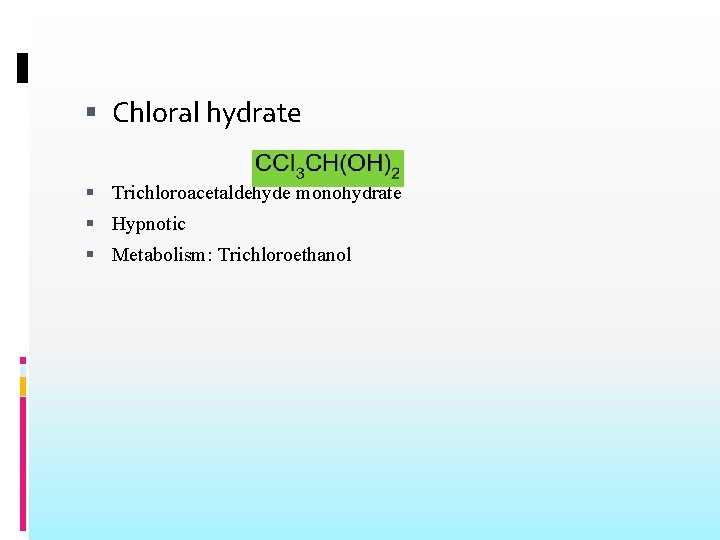 Chloral hydrate

$CCl_3CH(OH)_2$

Trichloroacetaldehyde monohydrate

Hypnotic

Metabolism: Trichloroethanol